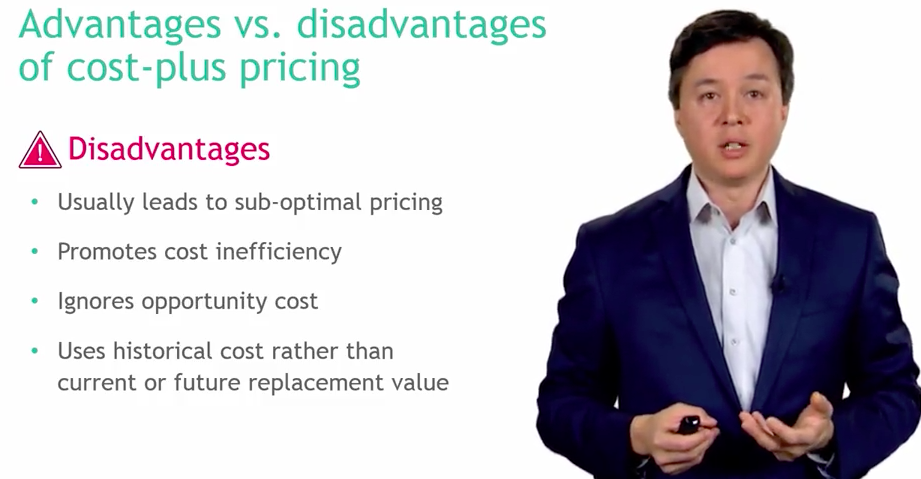 Advantages vs. disadvantages of cost-plus pricing

! Disadvantages

• Usually leads to sub-optimal pricing

• Promotes cost inefficiency

• Ignores opportunity cost

• Uses historical cost rather than current or future replacement value